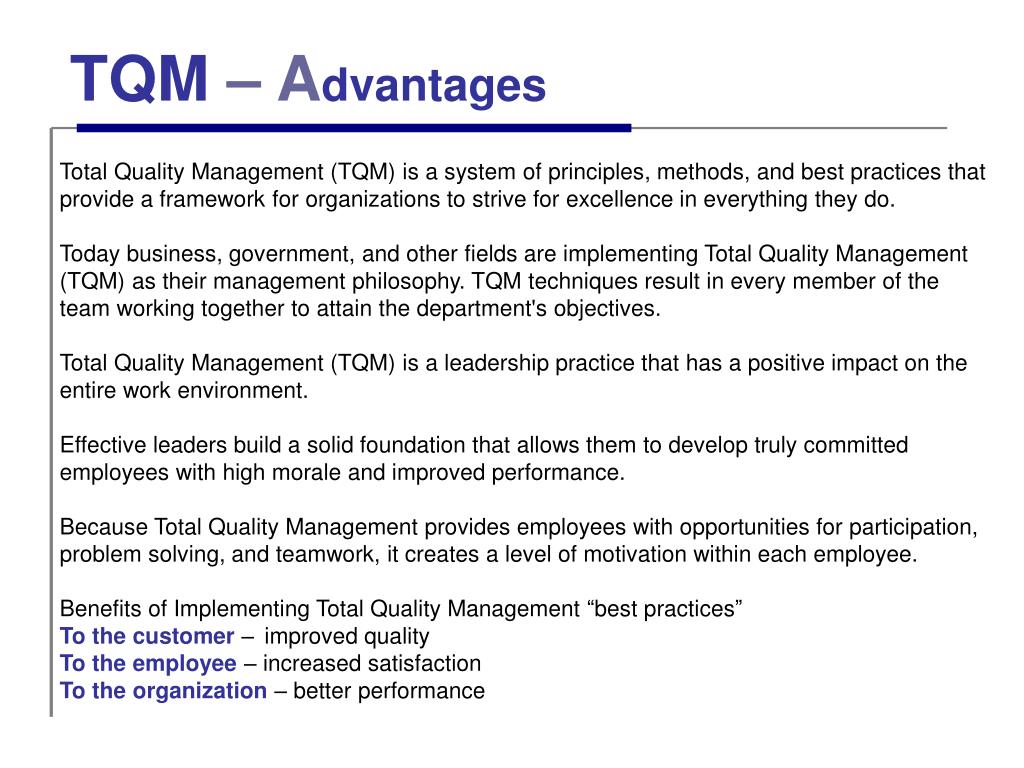 TQM – Advantages

Total Quality Management (TQM) is a system of principles, methods, and best practices that provide a framework for organizations to strive for excellence in everything they do.

Today business, government, and other fields are implementing Total Quality Management (TQM) as their management philosophy. TQM techniques result in every member of the team working together to attain the department's objectives.

Total Quality Management (TQM) is a leadership practice that has a positive impact on the entire work environment.

Effective leaders build a solid foundation that allows them to develop truly committed employees with high morale and improved performance.

Because Total Quality Management provides employees with opportunities for participation, problem solving, and teamwork, it creates a level of motivation within each employee.

Benefits of Implementing Total Quality Management “best practices”
To the customer – improved quality
To the employee – increased satisfaction
To the organization – better performance